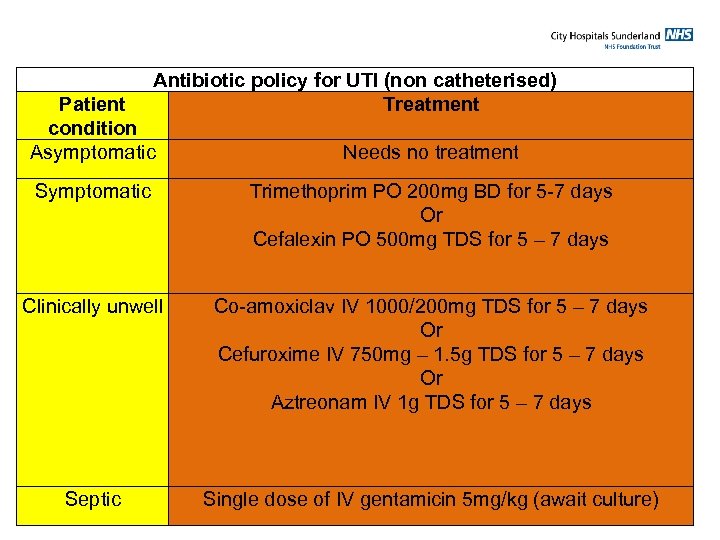 City Hospitals Sunderland NHS
NHS Foundation Trust

Antibiotic policy for UTI (non catheterised)

| Patient condition | Treatment |
|---|---|
| Asymptomatic | Needs no treatment |
| Symptomatic | Trimethoprim PO 200mg BD for 5-7 days Or Cefalexin PO 500mg TDS for 5 – 7 days |
| Clinically unwell | Co-amoxiclav IV 1000/200mg TDS for 5 – 7 days Or Cefuroxime IV 750mg – 1.5g TDS for 5 – 7 days Or Aztreonam IV 1g TDS for 5 – 7 days |
| Septic | Single dose of IV gentamicin 5mg/kg (await culture) |